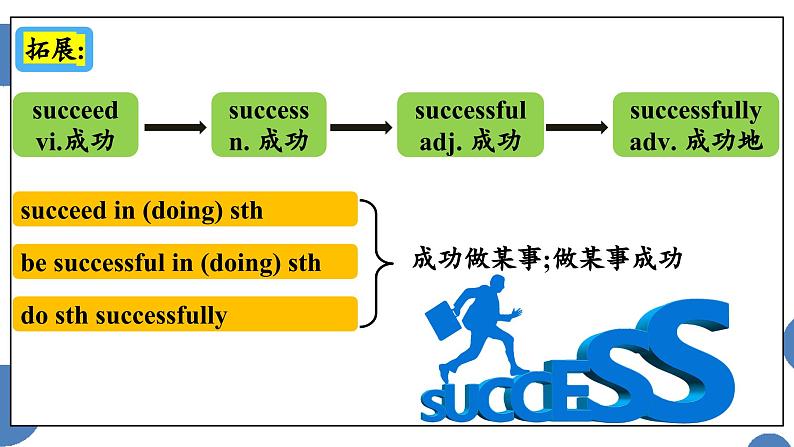 拓展:

succeed
vi.成功

success
n. 成功

successful
adj. 成功

successfully
adv. 成功地

succeed in (doing) sth

be successful in (doing) sth

do sth successfully

成功做某事;做某事成功

SUCCESS